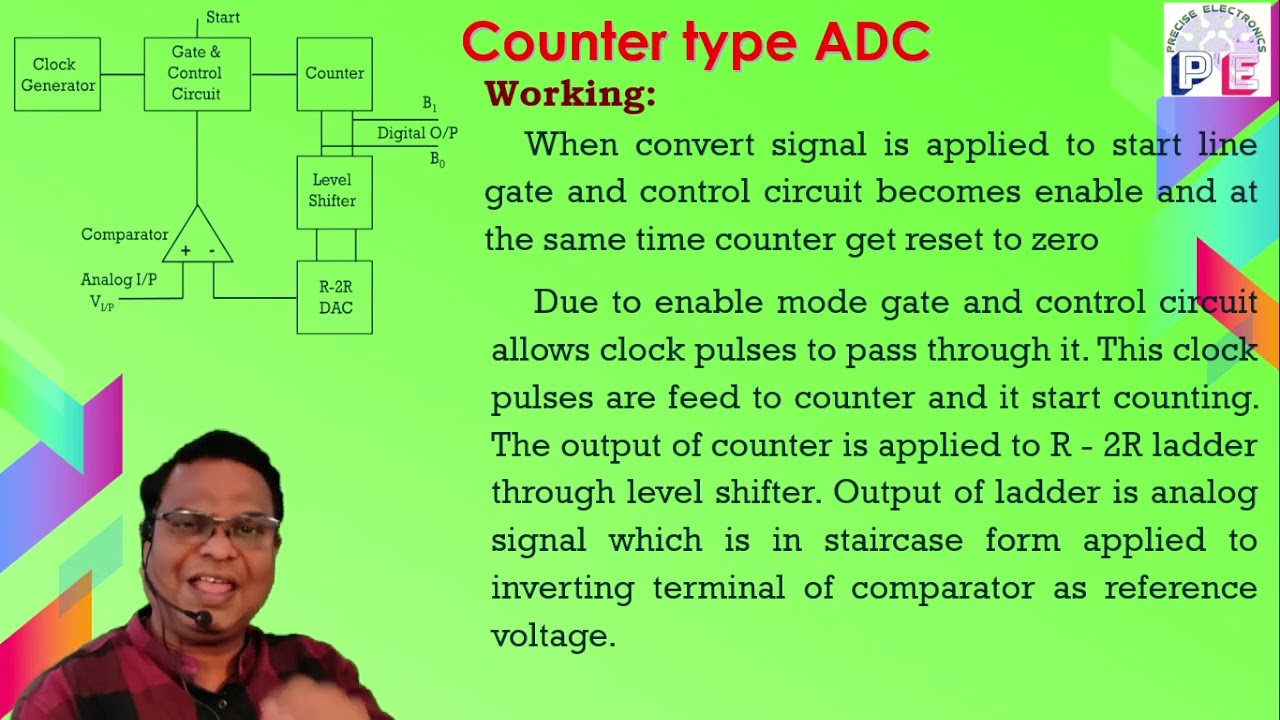 Start

Clock Generator

Gate & Control Circuit

Counter

$B_1$

Digital O/P

$B_0$

Level Shifter

Comparator

+ -

Analog I/P
$V_{I/P}$

R-2R DAC

Counter type ADC

PRECISE ELECTRONICS
PE

Working:

When convert signal is applied to start line gate and control circuit becomes enable and at the same time counter get reset to zero

Due to enable mode gate and control circuit allows clock pulses to pass through it. This clock pulses are feed to counter and it start counting. The output of counter is applied to R - 2R ladder through level shifter. Output of ladder is analog signal which is in staircase form applied to inverting terminal of comparator as reference voltage.